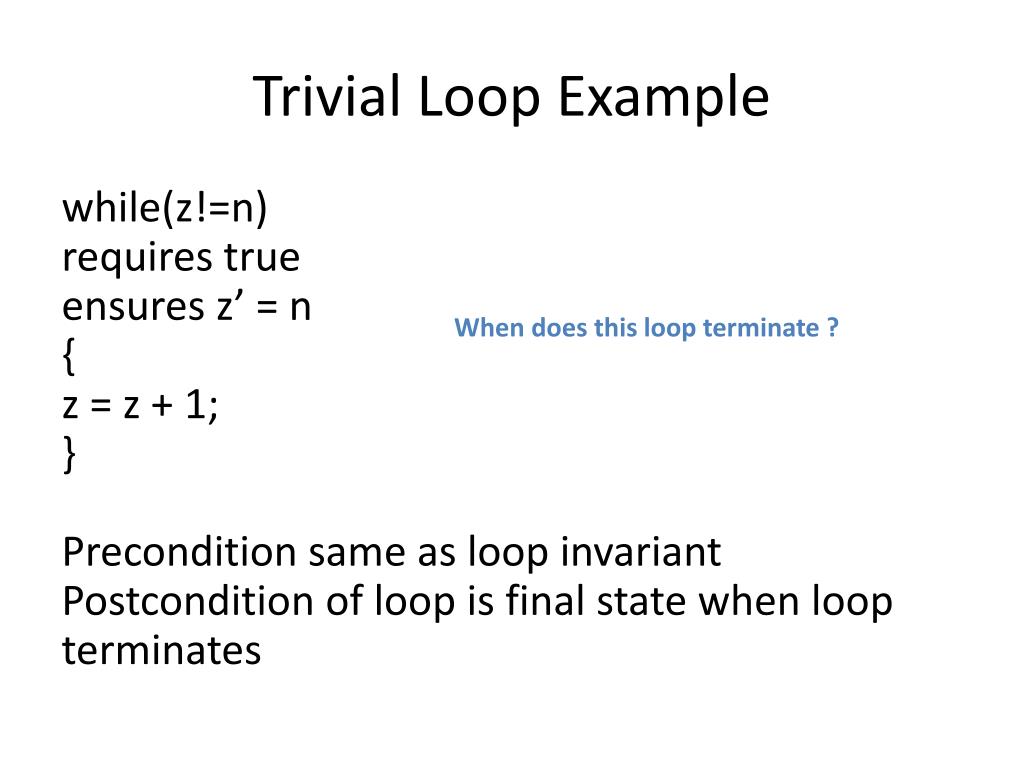 Trivial Loop Example

while(z!=n)
requires true
ensures z’ = n
{
z = z + 1;
}

When does this loop terminate ?

Precondition same as loop invariant
Postcondition of loop is final state when loop terminates